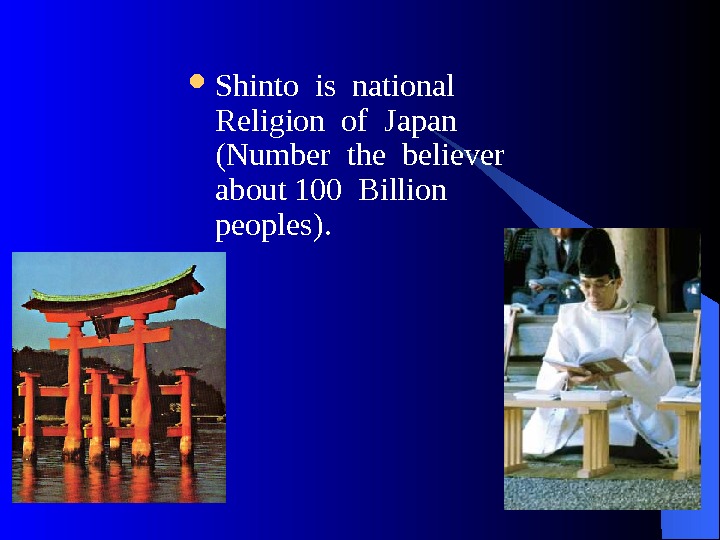 Shinto is national Religion of Japan (Number the believer about 100 Billion peoples).